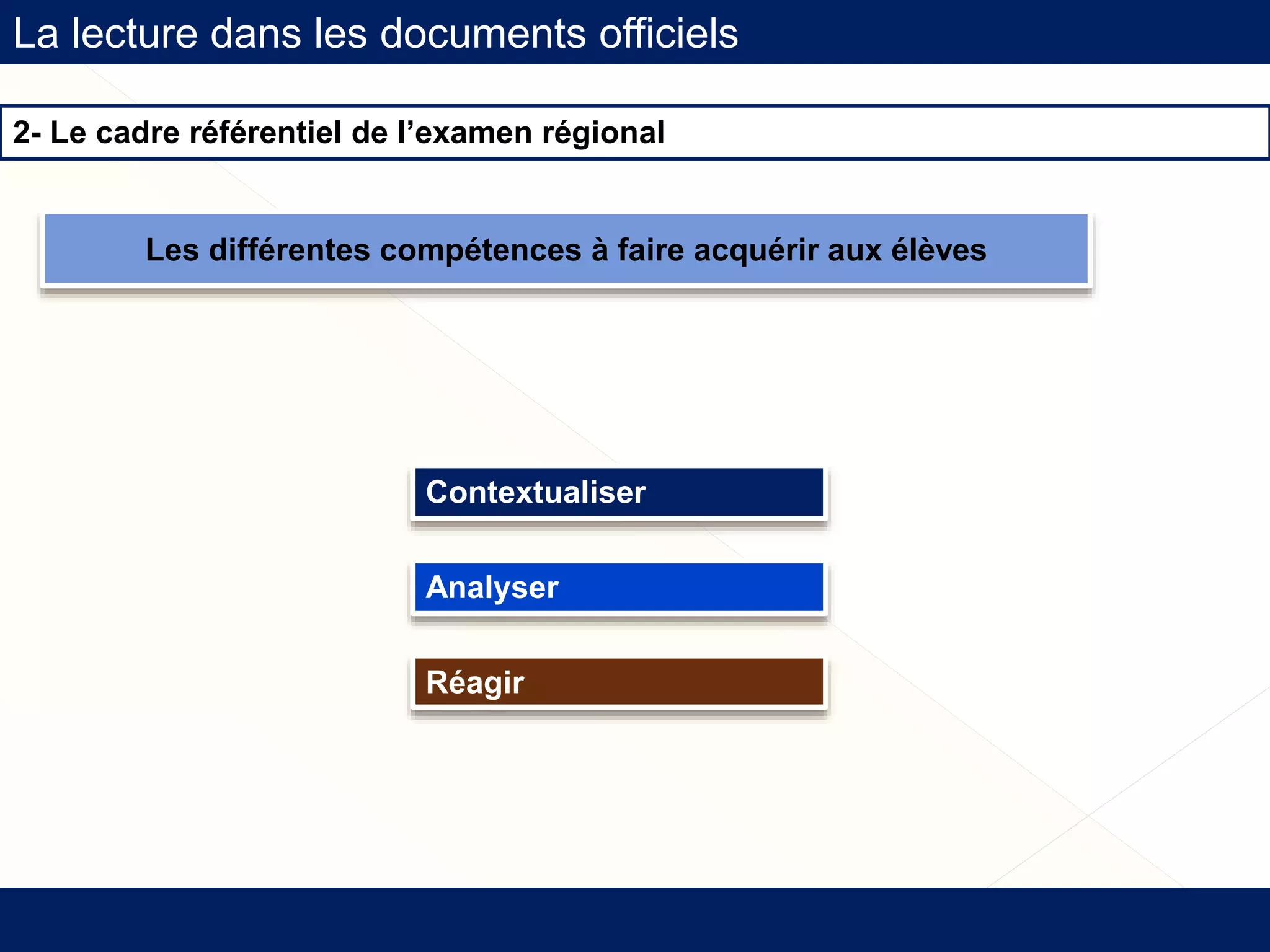 La lecture dans les documents officiels

2- Le cadre référentiel de l’examen régional

Les différentes compétences à faire acquérir aux élèves

Contextualiser

Analyser

Réagir